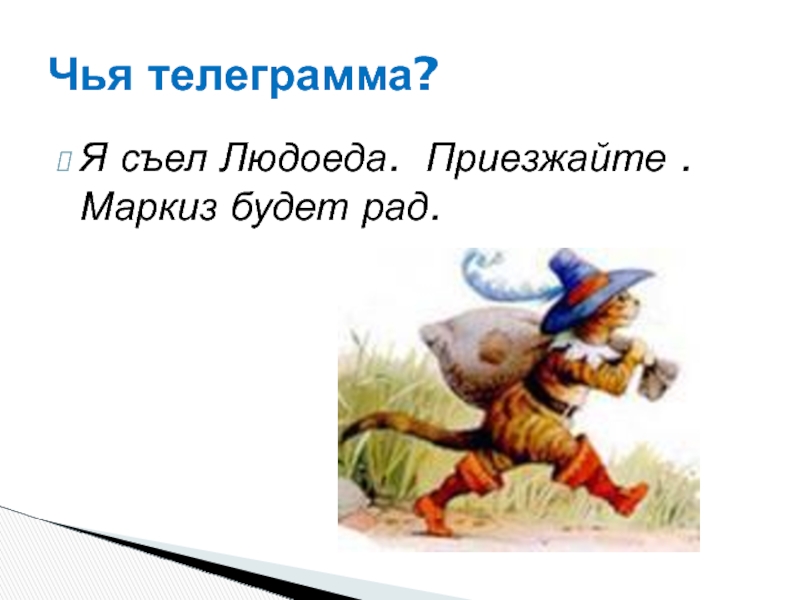 Чья телеграмма?

Я съел Людоеда. Приезжайте . Маркиз будет рад.